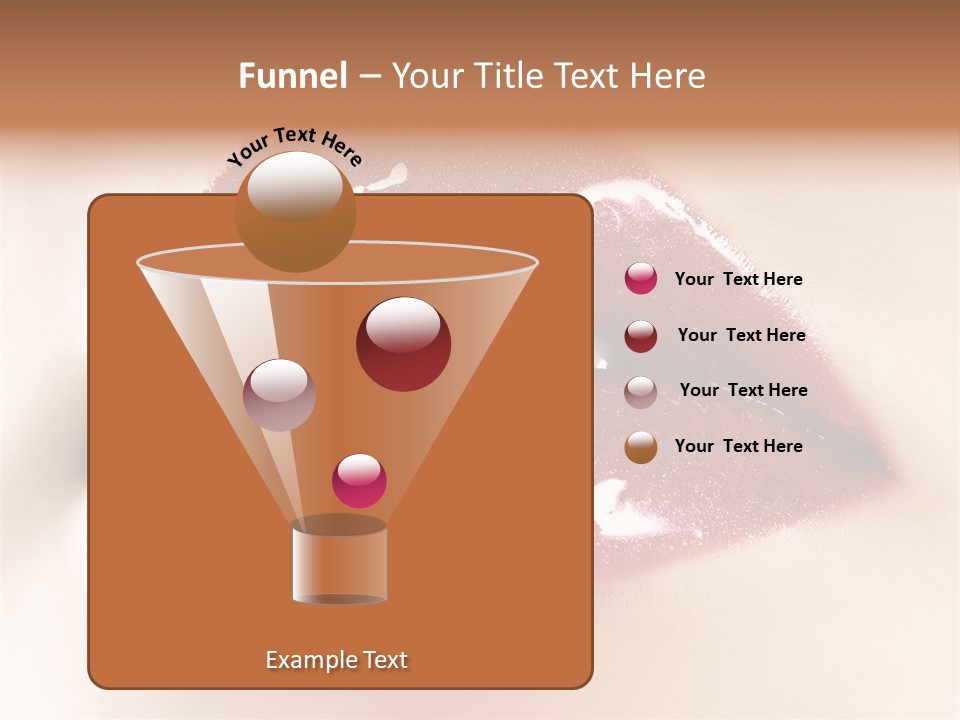 Funnel – Your Title Text Here

Your Text Here

Your Text Here

Your Text Here

Your Text Here

Your Text Here

Example Text